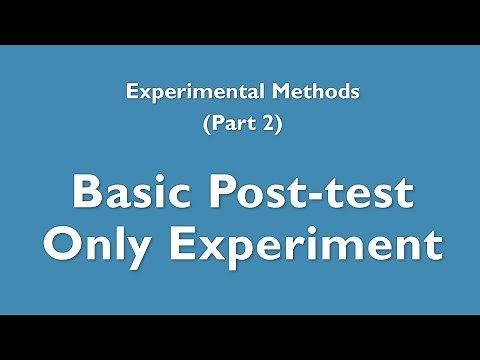 Experimental Methods
(Part 2)

Basic Post-test Only Experiment